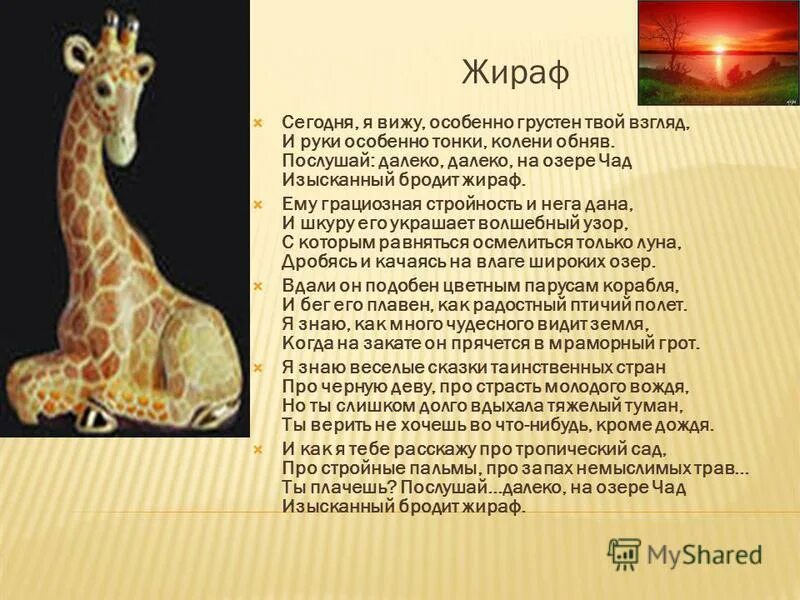 Жираф

Сегодня, я вижу, особенно грустен твой взгляд, И руки особенно тонки, колени обняв. Послушай: далеко, далеко, на озере Чад Изысканный бродит жираф.

Ему грациозная стройность и нега дана, И шкуру его украшает волшебный узор, С которым равняться осмелиться только луна, Дробясь и качаясь на влаге широких озер.

Вдали он подобен цветным парусам корабля, И бег его плавен, как радостный птичий полет. Я знаю, как много чудесного видит земля, Когда на закате он прячется в мраморный грот.

Я знаю веселые сказки таинственных стран Про черную деву, про страсть молодого вождя, Но ты слишком долго вдыхала тяжелый туман, Ты верить не хочешь во что-нибудь, кроме дождя.

И как я тебе расскажу про тропический сад, Про стройные пальмы, про запах немыслимых трав... Ты плачешь? Послушай...далеко, на озере Чад Изысканный бродит жираф.

MyShared